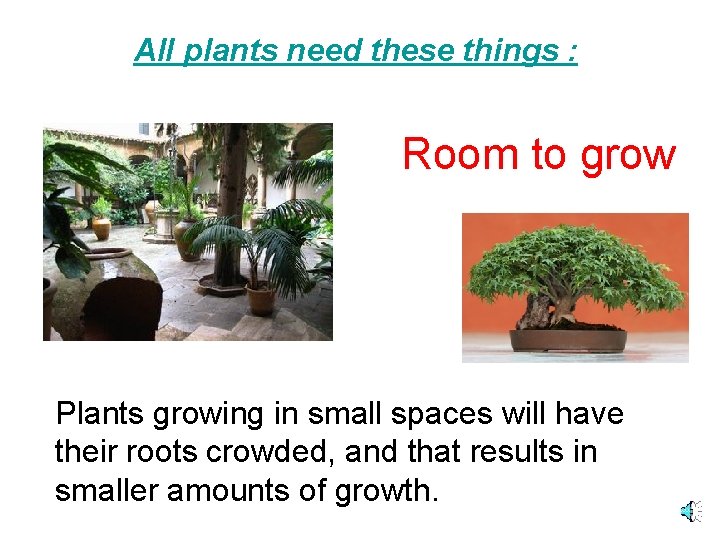 All plants need these things :

Room to grow

Plants growing in small spaces will have their roots crowded, and that results in smaller amounts of growth.